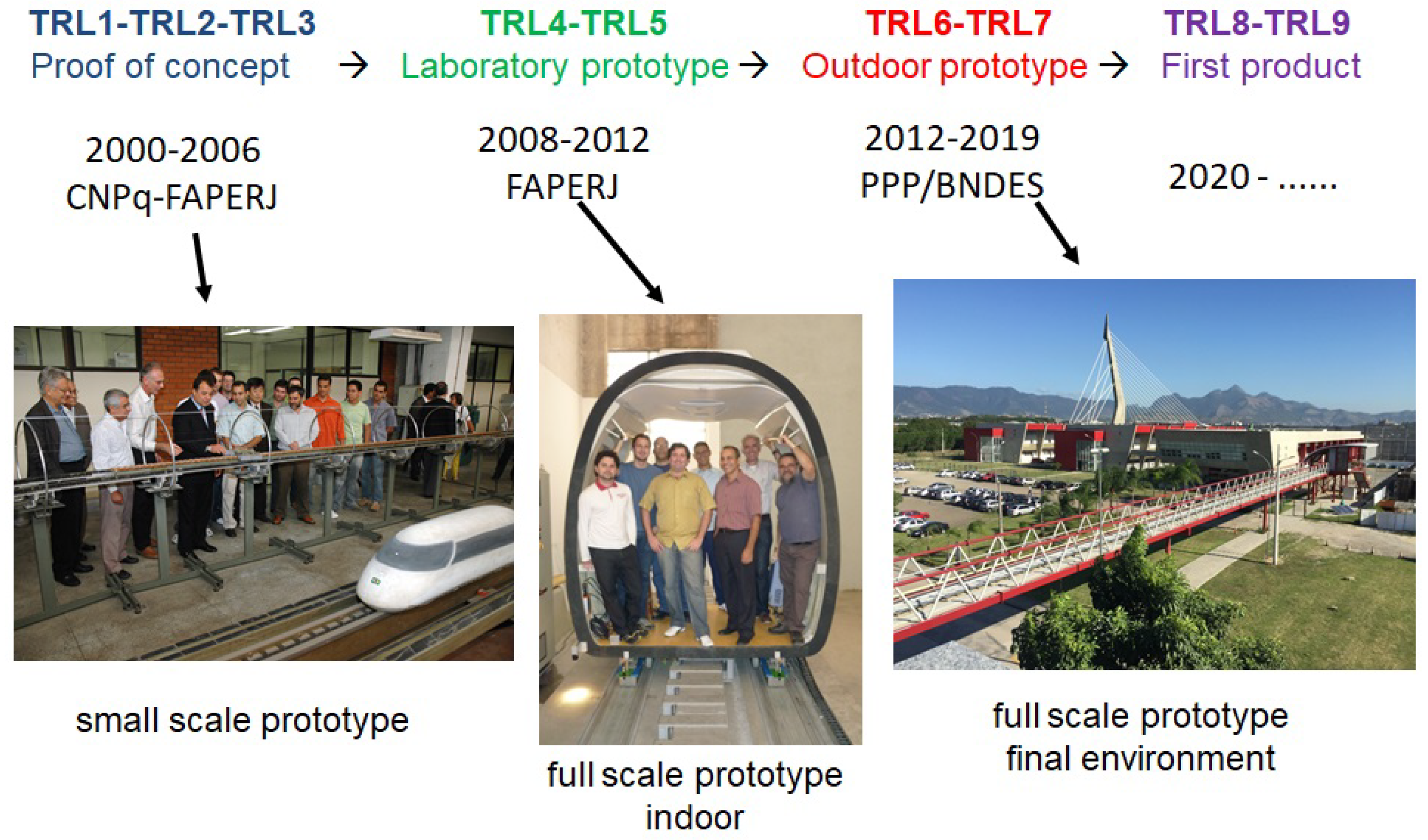 TRL1-TRL2-TRL3
Proof of concept → 

TRL4-TRL5
Laboratory prototype →

TRL6-TRL7
Outdoor prototype →

TRL8-TRL9
First product

2000-2006
CNPq-FAPERJ

2008-2012
FAPERJ

2012-2019
PPP/BNDES

2020 - ......

small scale prototype

full scale prototype
indoor

full scale prototype
final environment